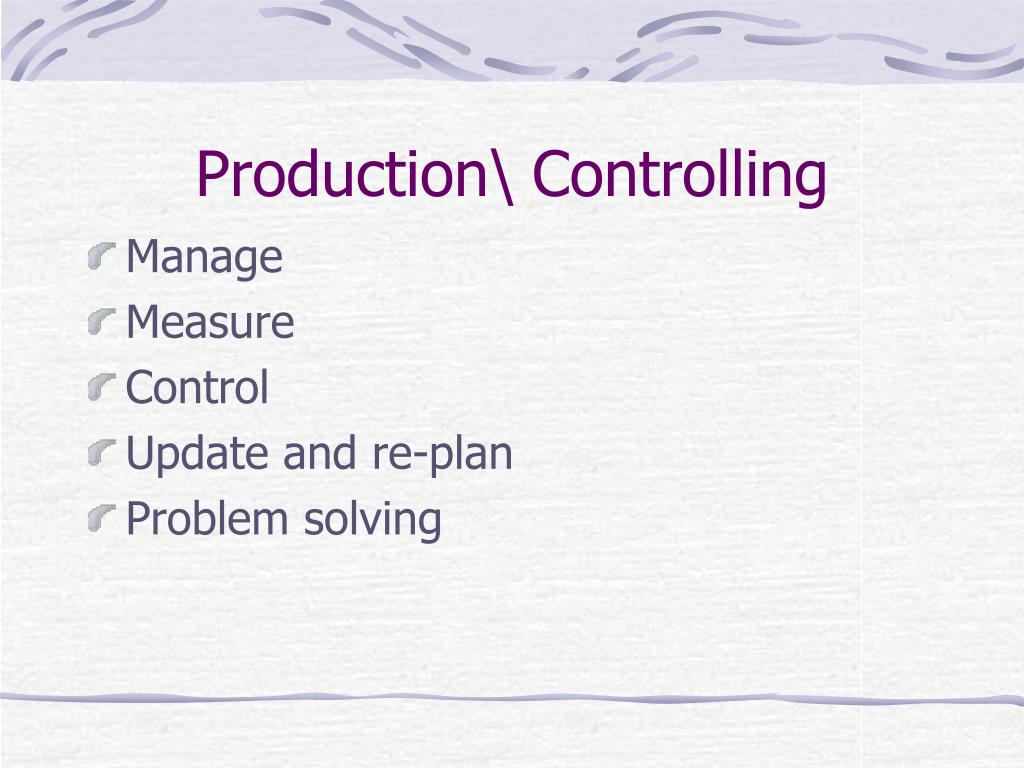 Production\ Controlling

Manage
Measure
Control
Update and re-plan
Problem solving